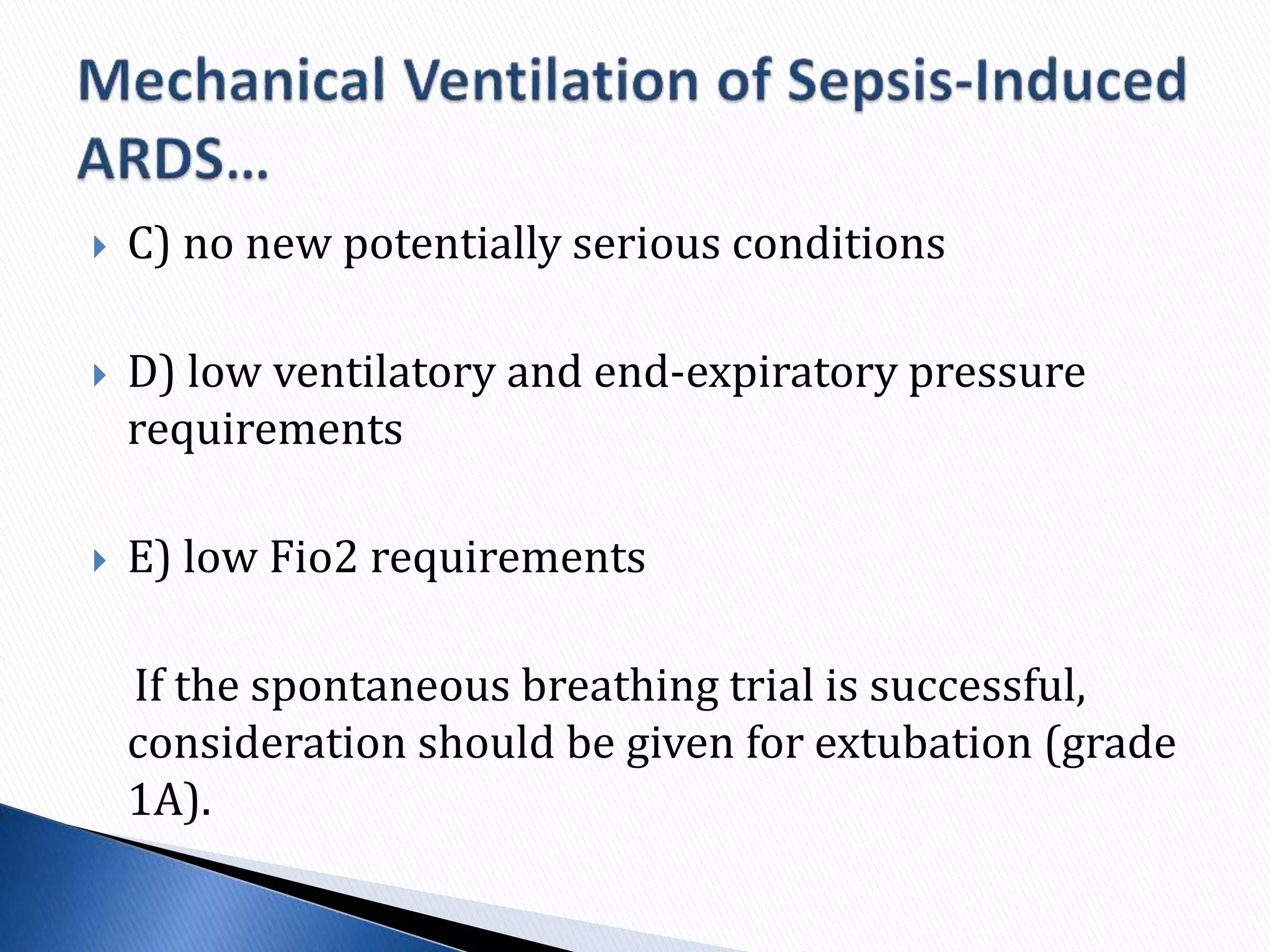 Mechanical Ventilation of Sepsis-Induced ARDS…

C) no new potentially serious conditions

D) low ventilatory and end-expiratory pressure requirements

E) low Fio2 requirements

If the spontaneous breathing trial is successful, consideration should be given for extubation (grade 1A).